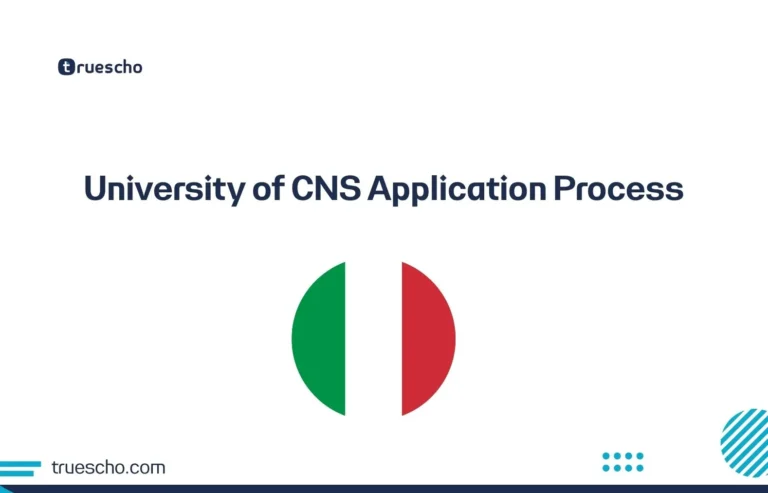 truescho

University of CNS Application Process

truescho.com